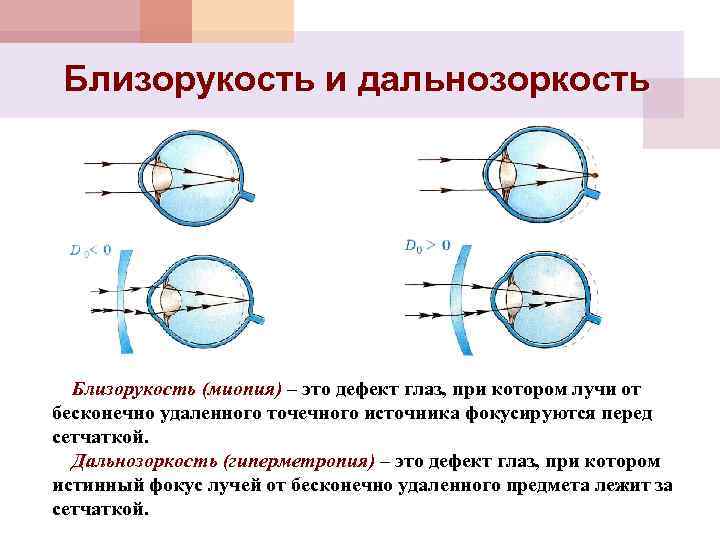 Близорукость и дальнозоркость

$D_0 < 0$

$D_0 > 0$

Близорукость (миопия) – это дефект глаз, при котором лучи от бесконечно удаленного точечного источника фокусируются перед сетчаткой.

Дальнозоркость (гиперметропия) – это дефект глаз, при котором истинный фокус лучей от бесконечно удаленного предмета лежит за сетчаткой.